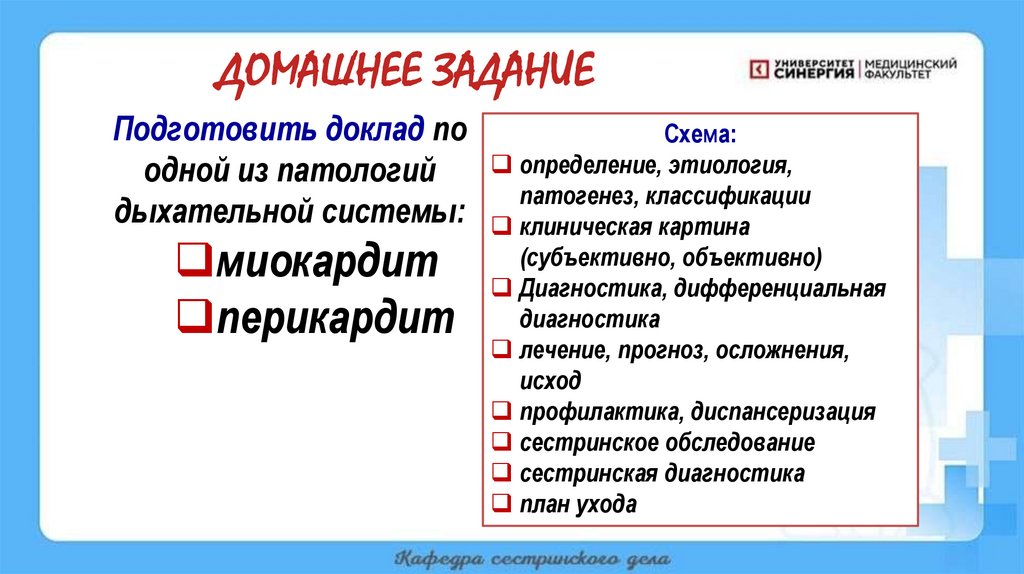 ДОМАШНЕЕ ЗАДАНИЕ

УНИВЕРСИТЕТ СИНЕРГИЯ | МЕДИЦИНСКИЙ ФАКУЛЬТЕТ

Подготовить доклад по одной из патологий дыхательной системы:

❑миокардит

❑перикардит

Схема:

❑ определение, этиология, патогенез, классификации

❑ клиническая картина (субъективно, объективно)

❑ Диагностика, дифференциальная диагностика

❑ лечение, прогноз, осложнения, исход

❑ профилактика, диспансеризация

❑ сестринское обследование

❑ сестринская диагностика

❑ план ухода

Кафедра сестринского дела